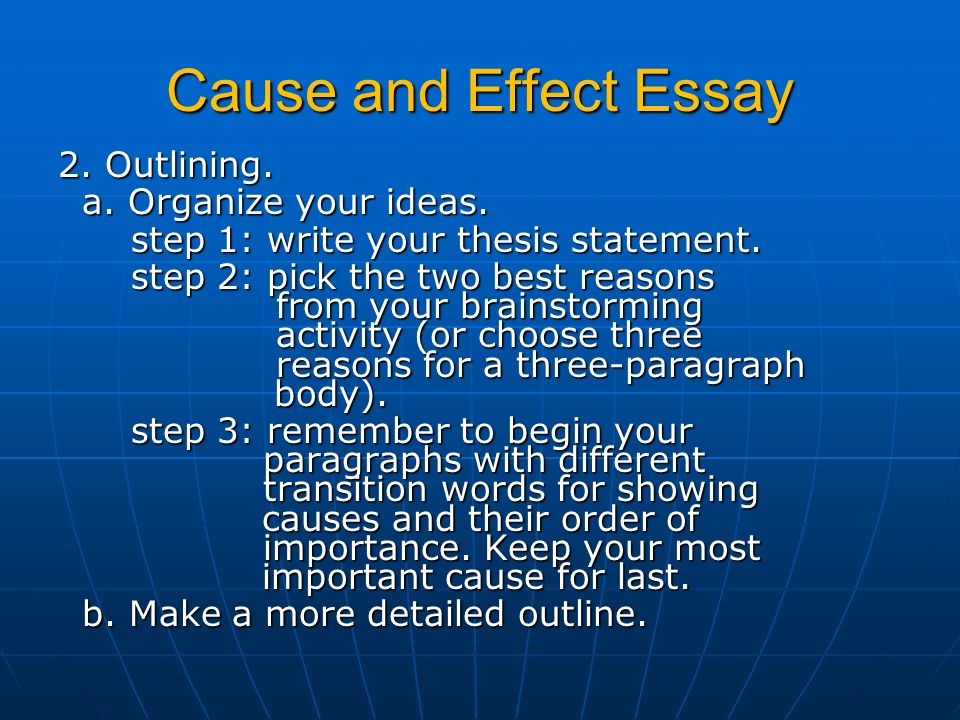 Cause and Effect Essay

2. Outlining.

a. Organize your ideas.

step 1: write your thesis statement.

step 2: pick the two best reasons from your brainstorming activity (or choose three reasons for a three-paragraph body).

step 3: remember to begin your paragraphs with different transition words for showing causes and their order of importance. Keep your most important cause for last.

b. Make a more detailed outline.